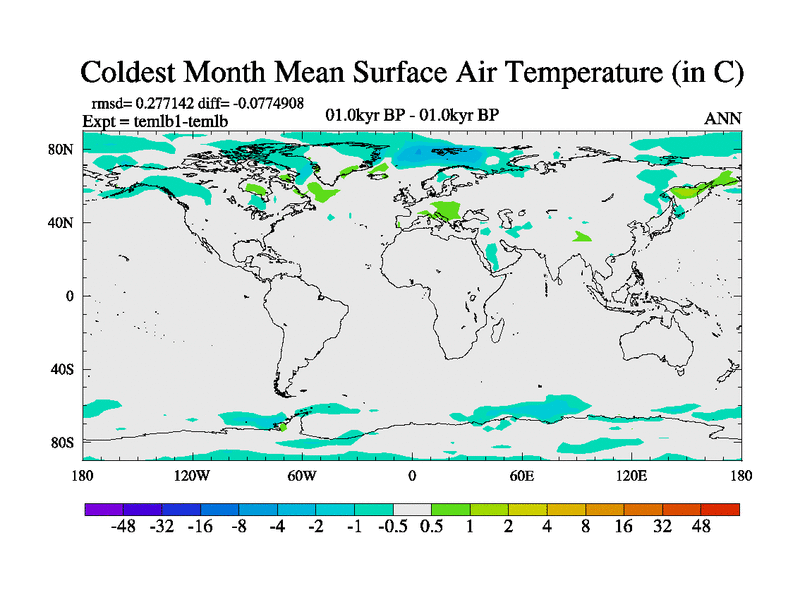 Coldest Month Mean Surface Air Temperature (in C)

rmsd= 0.277142 diff= -0.0774908
Expt = temlb1-temlb

01.0kyr BP - 01.0kyr BP

ANN

80N
40N
0
40S
80S

180 120W 60W 0 60E 120E 180

-48 -32 -16 -8 -4 -2 -1 -0.5 0.5 1 2 4 8 16 32 48